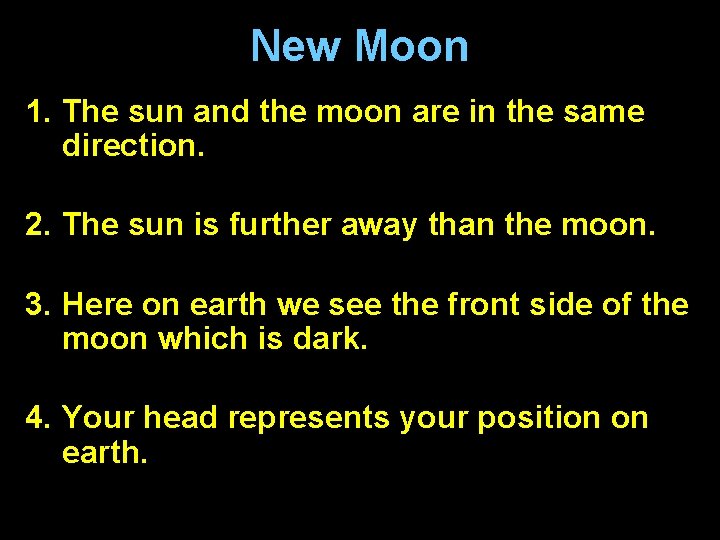 New Moon

1. The sun and the moon are in the same direction.

2. The sun is further away than the moon.

3. Here on earth we see the front side of the moon which is dark.

4. Your head represents your position on earth.